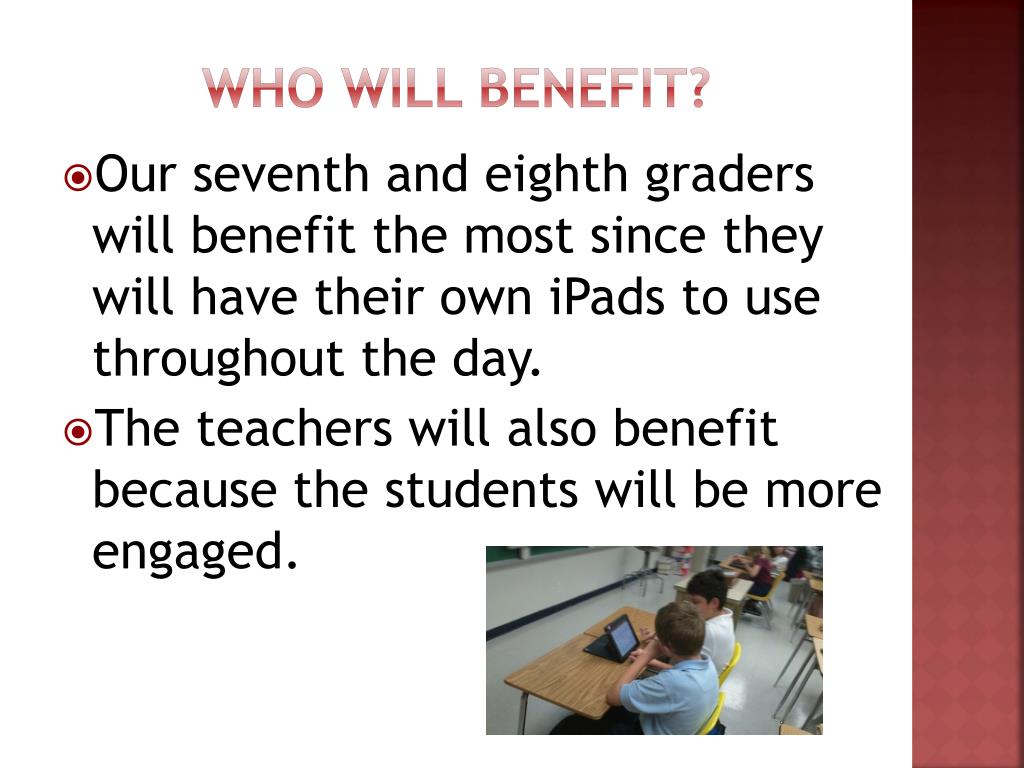 WHO WILL BENEFIT?

Our seventh and eighth graders will benefit the most since they will have their own iPads to use throughout the day.

The teachers will also benefit because the students will be more engaged.